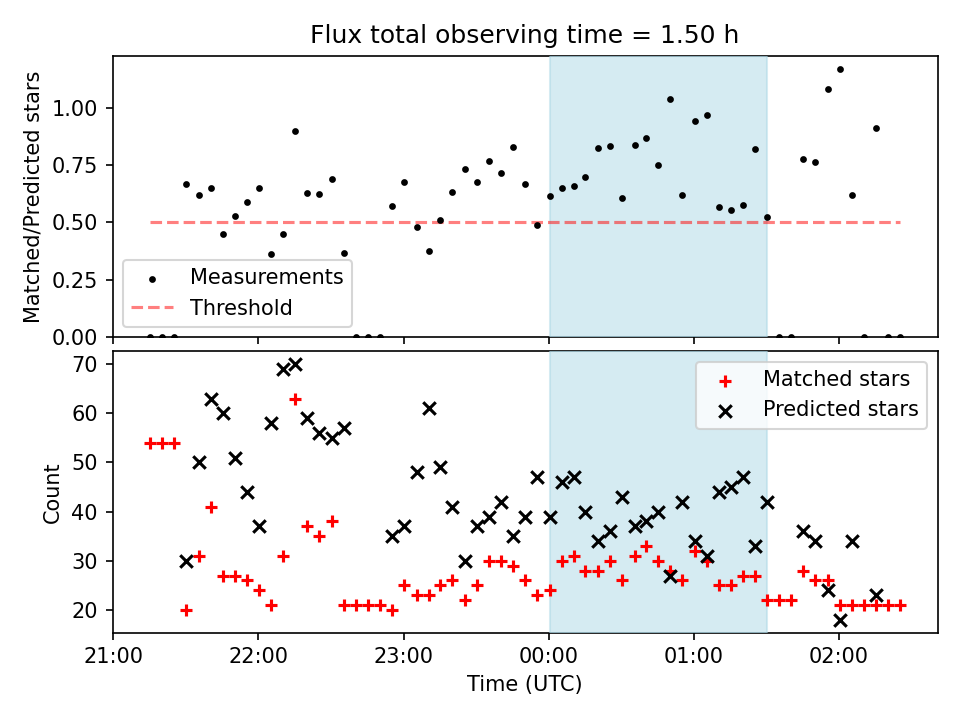 Flux total observing time = 1.50 h

Matched/Predicted stars

1.00
0.75
0.50
0.25
0.00

Measurements
Threshold

Count

70
60
50
40
30
20

Matched stars
Predicted stars

21:00
22:00
23:00
00:00
01:00
02:00

Time (UTC)